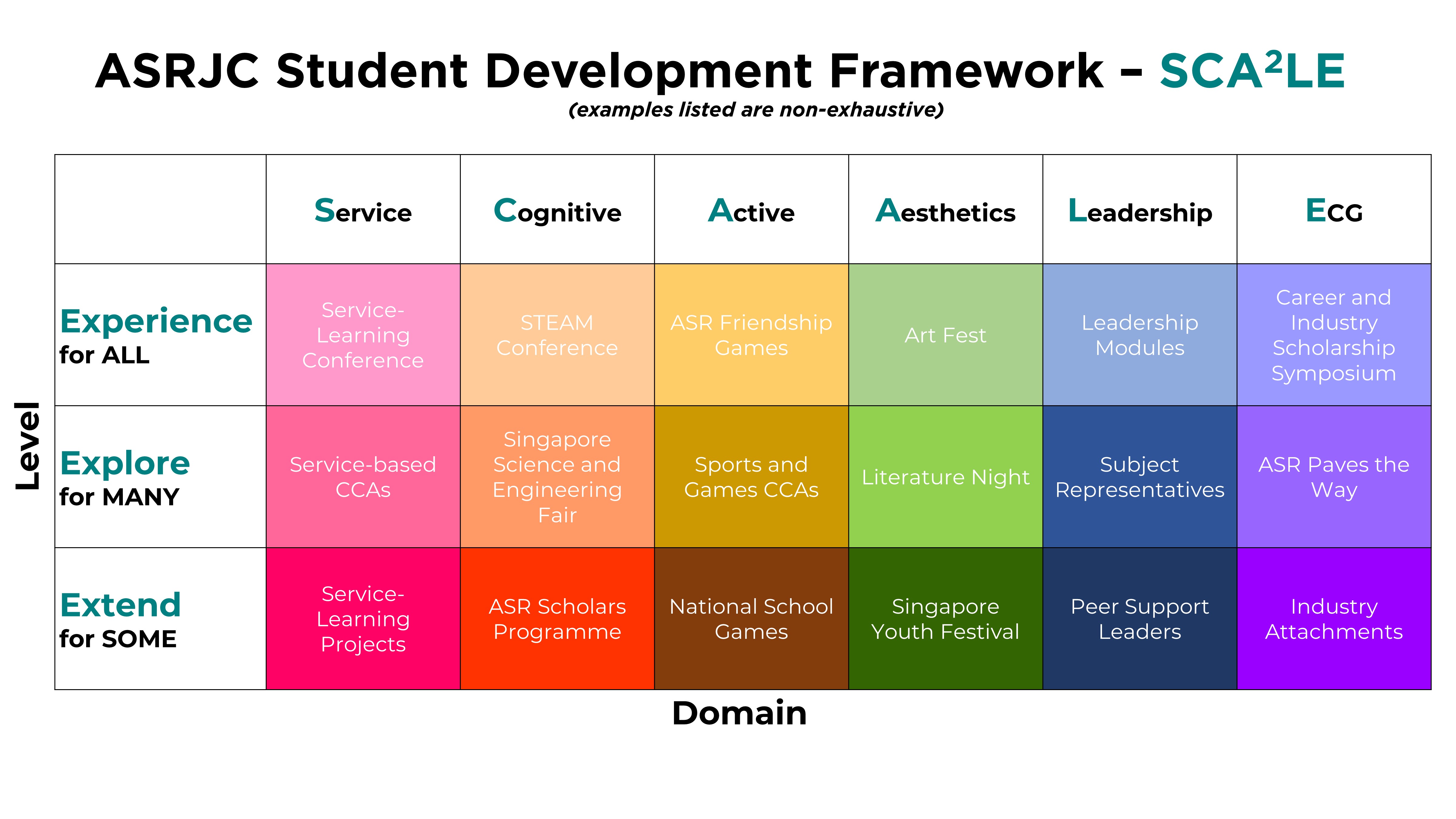 ASRJC Student Development Framework – SCA²LE
(examples listed are non-exhaustive)

Level

| | Service | Cognitive | Active | Aesthetics | Leadership | ECG |
|---|---|---|---|---|---|---|
| Experience for ALL | Service-Learning Conference | STEAM Conference | ASR Friendship Games | Art Fest | Leadership Modules | Career and Industry Scholarship Symposium |
| Explore for MANY | Service-based CCAs | Singapore Science and Engineering Fair | Sports and Games CCAs | Literature Night | Subject Representatives | ASR Paves the Way |
| Extend for SOME | Service-Learning Projects | ASR Scholars Programme | National School Games | Singapore Youth Festival | Peer Support Leaders | Industry Attachments |

Domain